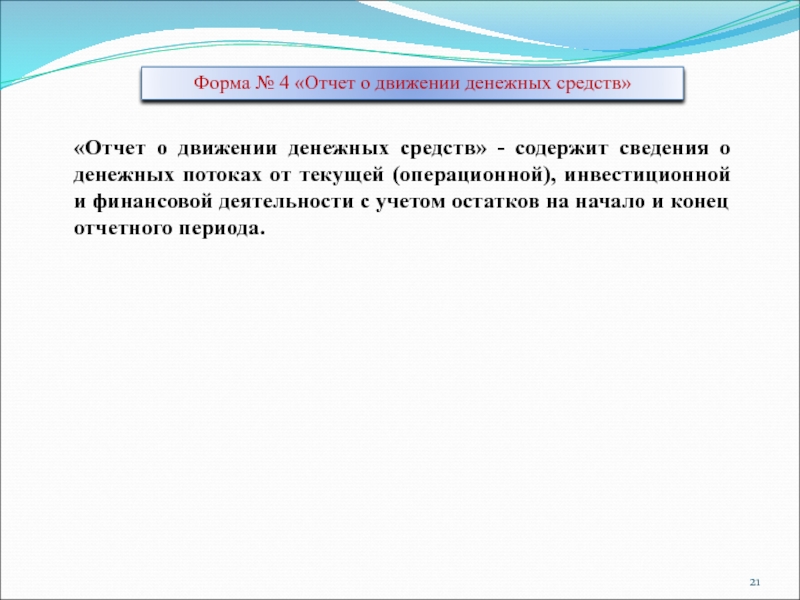 Форма № 4 «Отчет о движении денежных средств»

«Отчет о движении денежных средств» - содержит сведения о денежных потоках от текущей (операционной), инвестиционной и финансовой деятельности с учетом остатков на начало и конец отчетного периода.

21